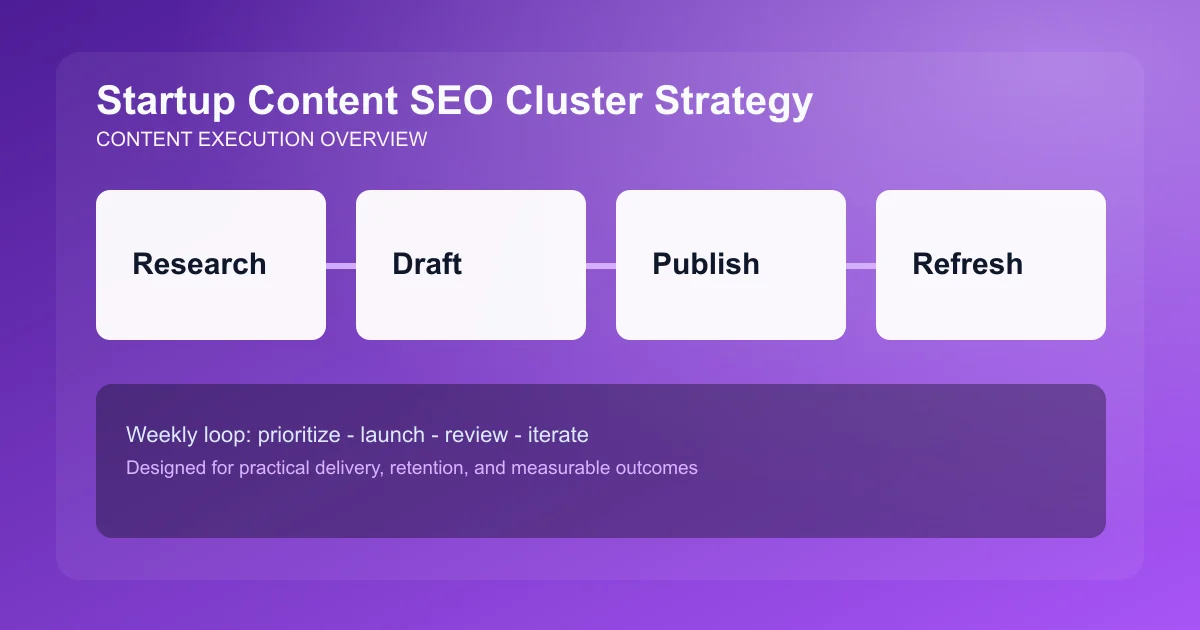 Startup Content SEO Cluster Strategy
CONTENT EXECUTION OVERVIEW

Research

Draft

Publish

Refresh

Weekly loop: prioritize - launch - review - iterate
Designed for practical delivery, retention, and measurable outcomes